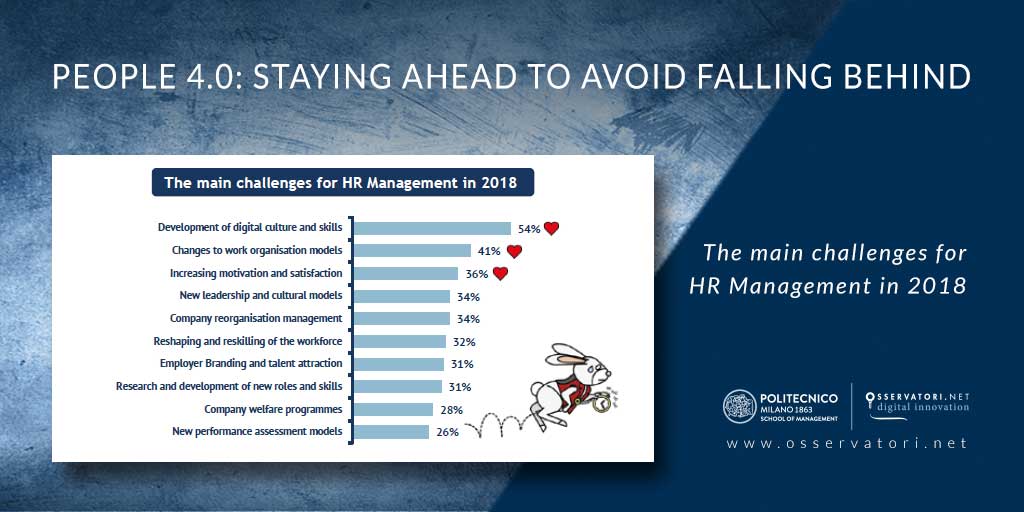 PEOPLE 4.0: STAYING AHEAD TO AVOID FALLING BEHIND

The main challenges for HR Management in 2018

| | |
|---|---|
| Development of digital culture and skills | 54% |
| Changes to work organisation models | 41% |
| Increasing motivation and satisfaction | 36% |
| New leadership and cultural models | 34% |
| Company reorganisation management | 34% |
| Reshaping and reskilling of the workforce | 32% |
| Employer Branding and talent attraction | 31% |
| Research and development of new roles and skills | 31% |
| Company welfare programmes | 28% |
| New performance assessment models | 26% |

The main challenges for HR Management in 2018

POLITECNICO MILANO 1863 SCHOOL OF MANAGEMENT

OSSERVATORI.NET digital innovation

www.osservatori.net